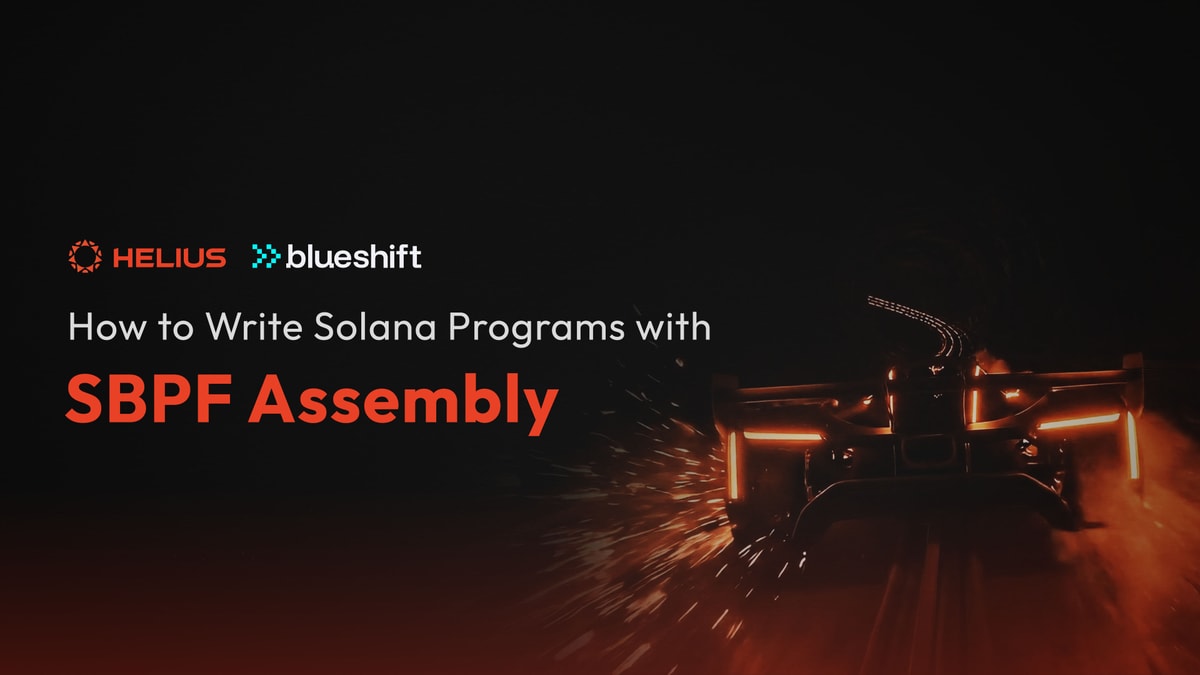 HELIUS blueshift

How to Write Solana Programs with

SBPF Assembly